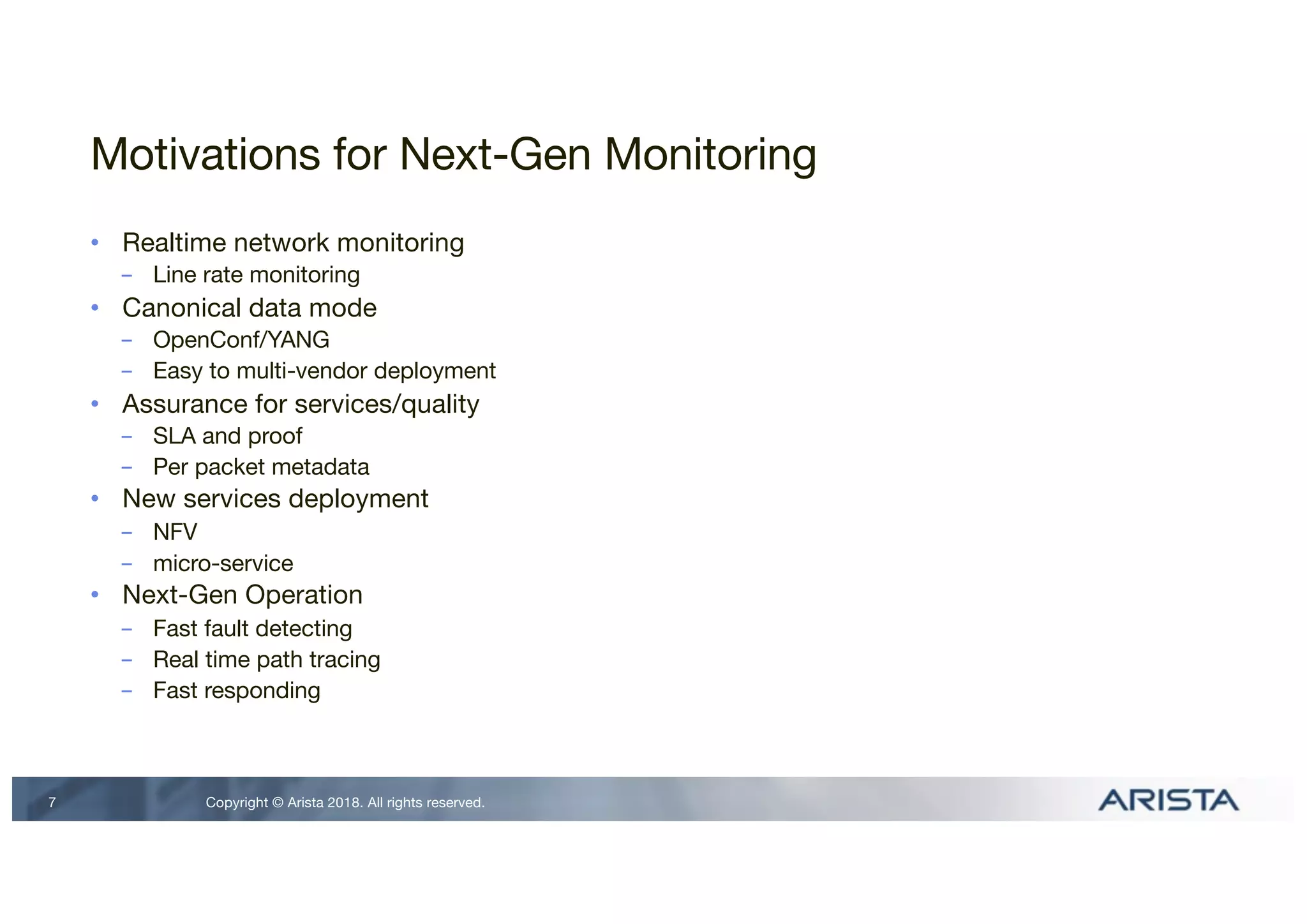 Motivations for Next-Gen Monitoring

• Realtime network monitoring
  – Line rate monitoring
• Canonical data mode
  – OpenConf/YANG
  – Easy to multi-vendor deployment
• Assurance for services/quality
  – SLA and proof
  – Per packet metadata
• New services deployment
  – NFV
  – micro-service
• Next-Gen Operation
  – Fast fault detecting
  – Real time path tracing
  – Fast responding

7 Copyright © Arista 2018. All rights reserved. ARISTA